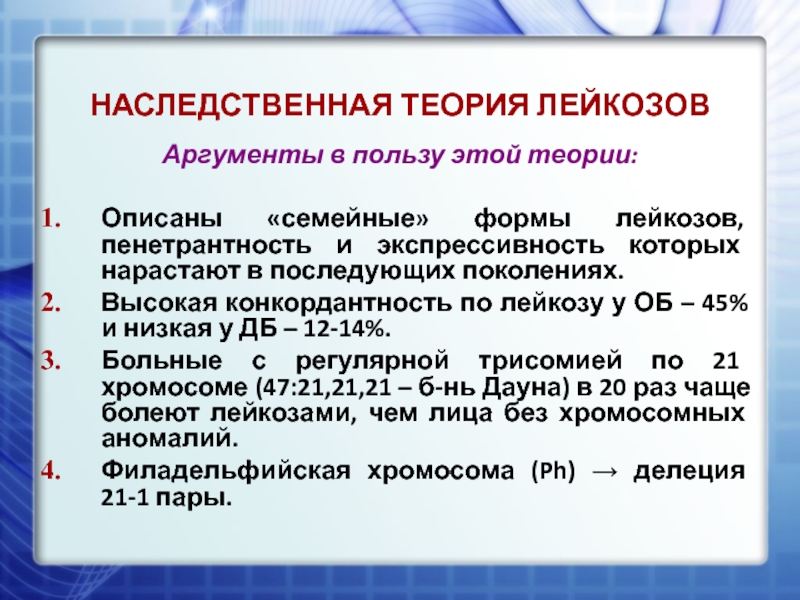 НАСЛЕДСТВЕННАЯ ТЕОРИЯ ЛЕЙКОЗОВ

Аргументы в пользу этой теории:

1. Описаны «семейные» формы лейкозов, пенетрантность и экспрессивность которых нарастают в последующих поколениях.
2. Высокая конкордантность по лейкозу у ОБ – 45% и низкая у ДБ – 12-14%.
3. Больные с регулярной трисомией по 21 хромосоме (47:21,21,21 – б-нь Дауна) в 20 раз чаще болеют лейкозами, чем лица без хромосомных аномалий.
4. Филадельфийская хромосома (Ph) → делеция 21-1 пары.